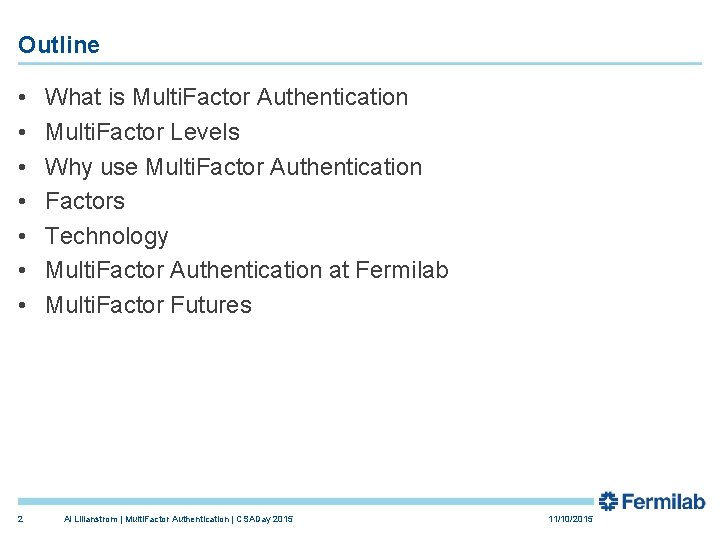 Outline

• What is MultiFactor Authentication
• MultiFactor Levels
• Why use MultiFactor Authentication
• Factors
• Technology
• MultiFactor Authentication at Fermilab
• MultiFactor Futures

Fermilab

2 Al Lilianstrom | MultiFactor Authentication | CSADay 2015 11/10/2015